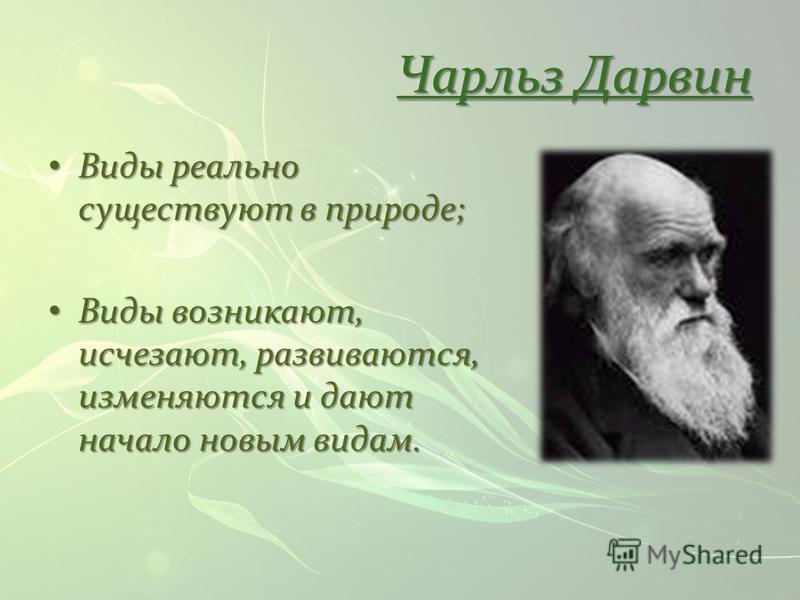 Чарльз Дарвин

• Виды реально существуют в природе;

• Виды возникают, исчезают, развиваются, изменяются и дают начало новым видам.

MyShared